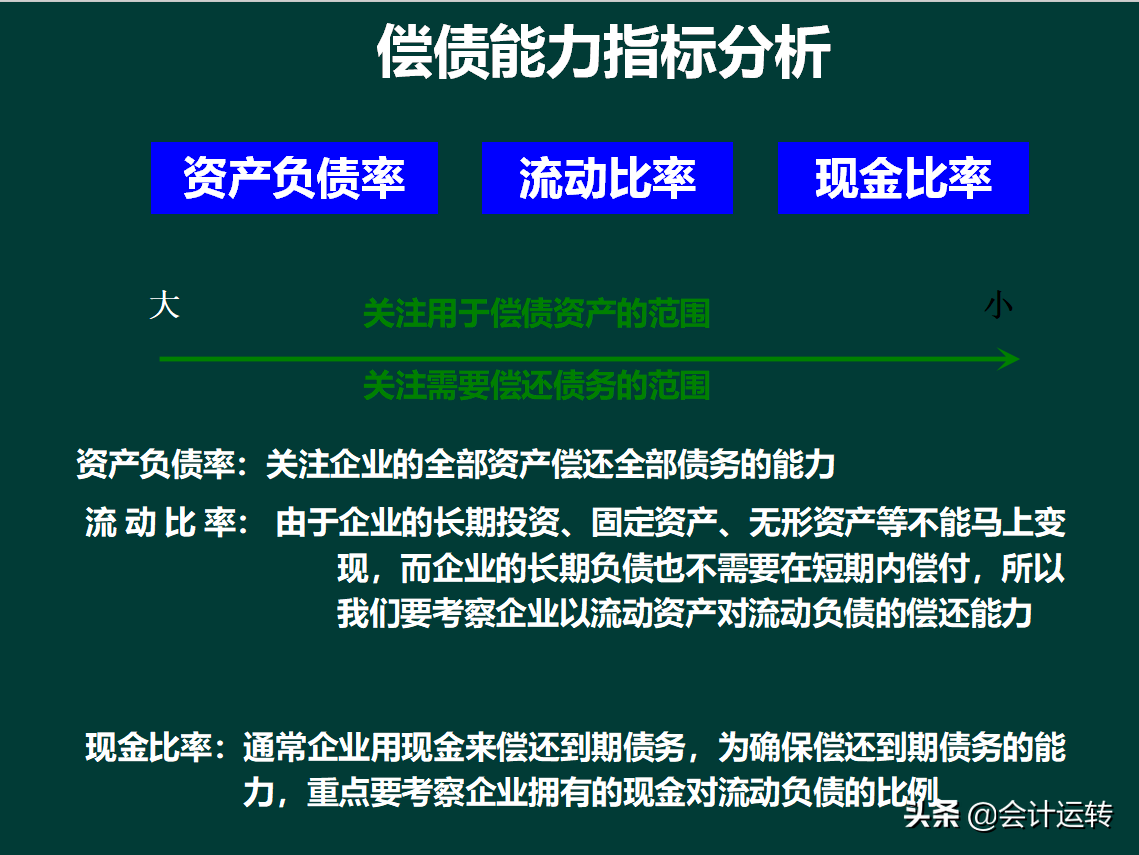 偿债能力指标分析

资产负债率

流动比率

现金比率

大

关注用于偿债资产的范围

小

关注需要偿还债务的范围

资产负债率：关注企业的全部资产偿还全部债务的能力

流 动 比 率： 由于企业的长期投资、固定资产、无形资产等不能马上变现，而企业的长期负债也不需要在短期内偿付，所以我们要考察企业以流动资产对流动负债的偿还能力

现金比率：通常企业用现金来偿还到期债务，为确保偿还到期债务的能力，重点要考察企业拥有的现金对流动负债的比例

头条 @会计运转